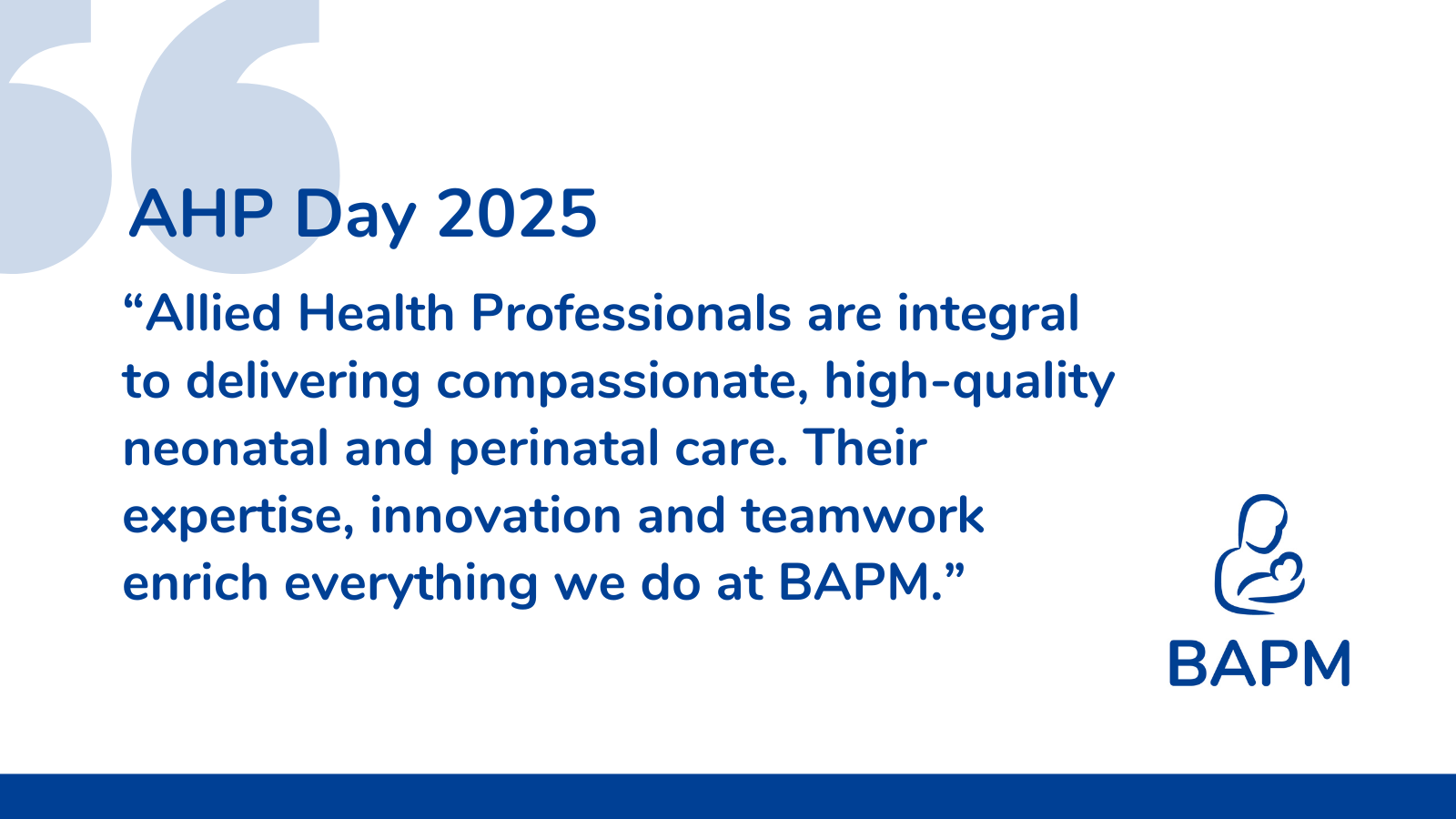 AHP Day 2025

“Allied Health Professionals are integral to delivering compassionate, high-quality neonatal and perinatal care. Their expertise, innovation and teamwork enrich everything we do at BAPM.”

BAPM